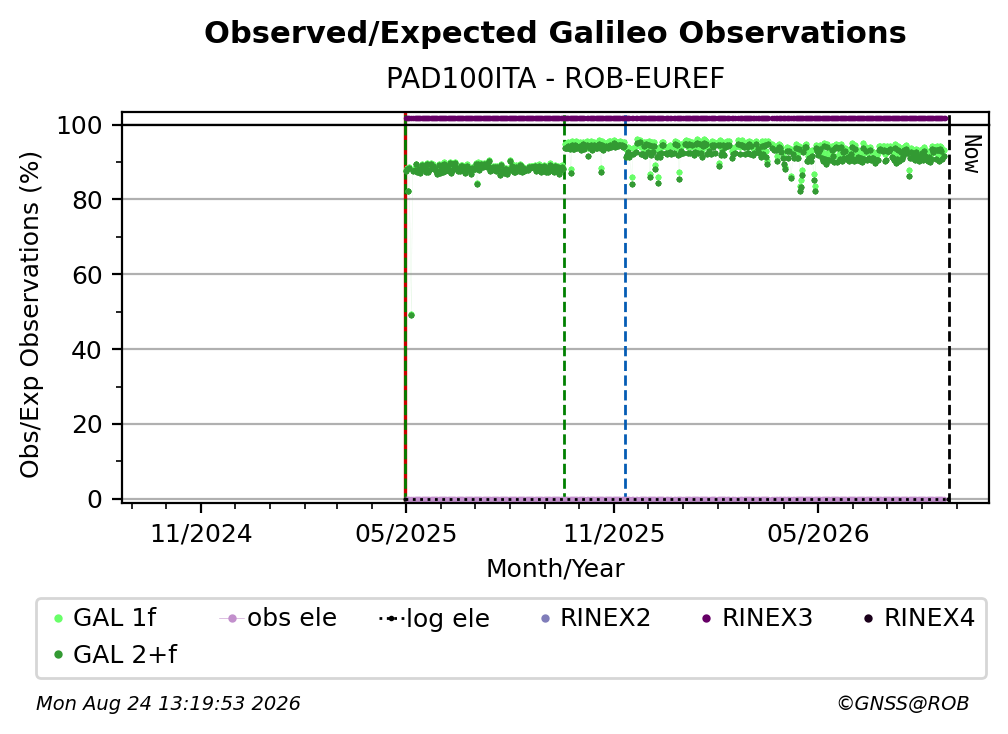 Observed/Expected Galileo Observations
PAD100ITA - ROB-EUREF

Obs/Exp Observations (%)
100
80
60
40
20
0

Now

11/2024
05/2025
11/2025
05/2026
Month/Year

GAL 1f
GAL 2+f
obs ele
log ele
RINEX2
RINEX3
RINEX4

Mon Aug 24 13:19:53 2026
©GNSS@ROB